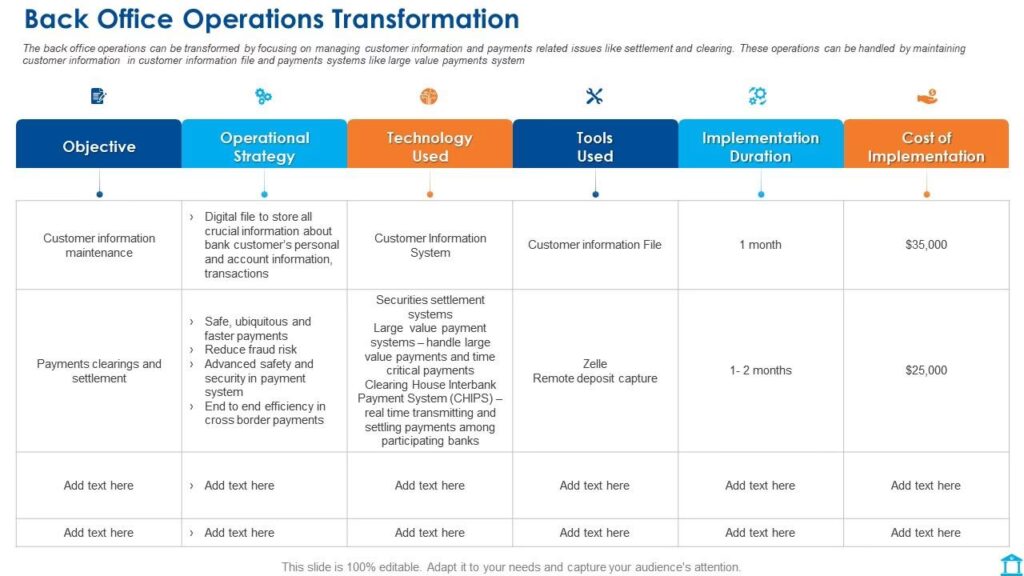 Back Office Operations Transformation

The back office operations can be transformed by focusing on managing customer information and payments related issues like settlement and clearing. These operations can be handled by maintaining customer information in customer information file and payments systems like large value payments system

| Objective | Operational Strategy | Technology Used | Tools Used | Implementation Duration | Cost of Implementation |
|---|---|---|---|---|---|
| Customer information maintenance | › Digital file to store all crucial information about bank customer's personal and account information, transactions | Customer Information System | Customer information File | 1 month | $35,000 |
| Payments clearings and settlement | › Safe, ubiquitous and faster payments › Reduce fraud risk › Advanced safety and security in payment system › End to end efficiency in cross border payments | Securities settlement systems Large value payment systems – handle large value payments and time critical payments Clearing House Interbank Payment System (CHIPS) – real time transmitting and settling payments among participating banks | Zelle Remote deposit capture | 1- 2 months | $25,000 |
| Add text here | › Add text here | Add text here | Add text here | Add text here | Add text here |
| Add text here | › Add text here | Add text here | Add text here | Add text here | Add text here |

This slide is 100% editable. Adapt it to your needs and capture your audience's attention.